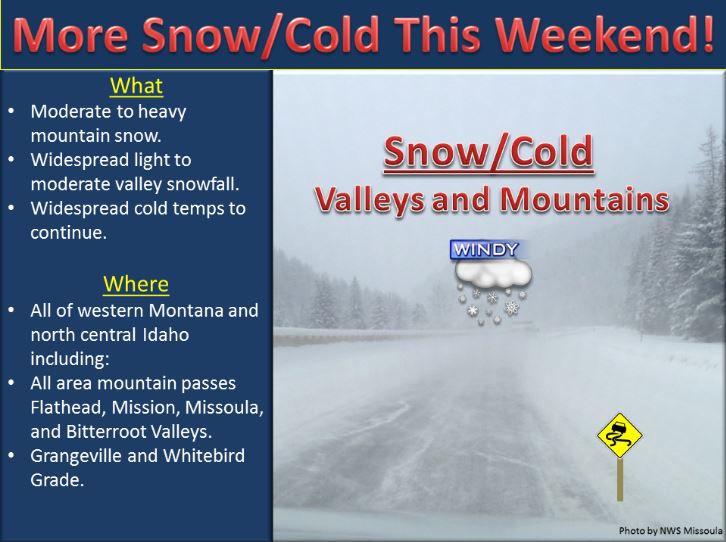 More Snow/Cold This Weekend!

What
• Moderate to heavy mountain snow.
• Widespread light to moderate valley snowfall.
• Widespread cold temps to continue.

Where
• All of western Montana and north central Idaho including:
• All area mountain passes Flathead, Mission, Missoula, and Bitterroot Valleys.
• Grangeville and Whitebird Grade.

Snow/Cold
Valleys and Mountains

WINDY

Photo by NWS Missoula